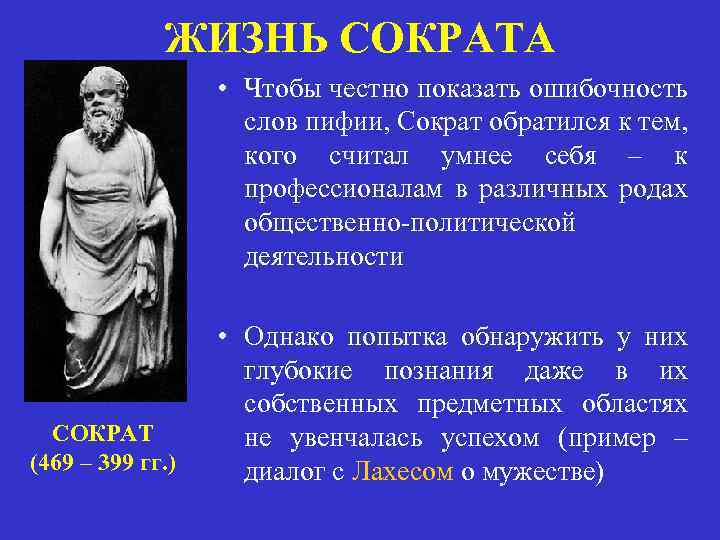 ЖИЗНЬ СОКРАТА

• Чтобы честно показать ошибочность слов пифии, Сократ обратился к тем, кого считал умнее себя – к профессионалам в различных родах общественно-политической деятельности

• Однако попытка обнаружить у них глубокие познания даже в их собственных предметных областях не увенчалась успехом (пример – диалог с Лахесом о мужестве)

СОКРАТ
(469 – 399 гг.)